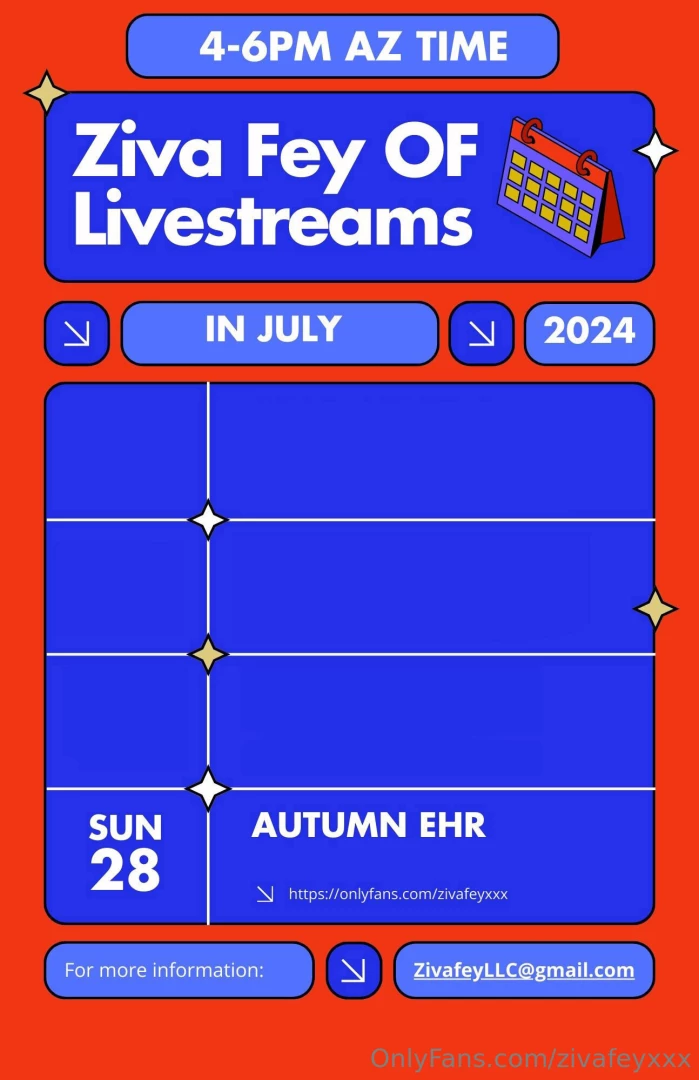 4-6PM AZ TIME

Ziva Fey OF Livestreams

IN JULY

2024

SUN 28

AUTUMN EHR

https://onlyfans.com/zivafeyxxx

For more information:

ZivafeyLLC@gmail.com

OnlyFans.com/zivafeyxxx